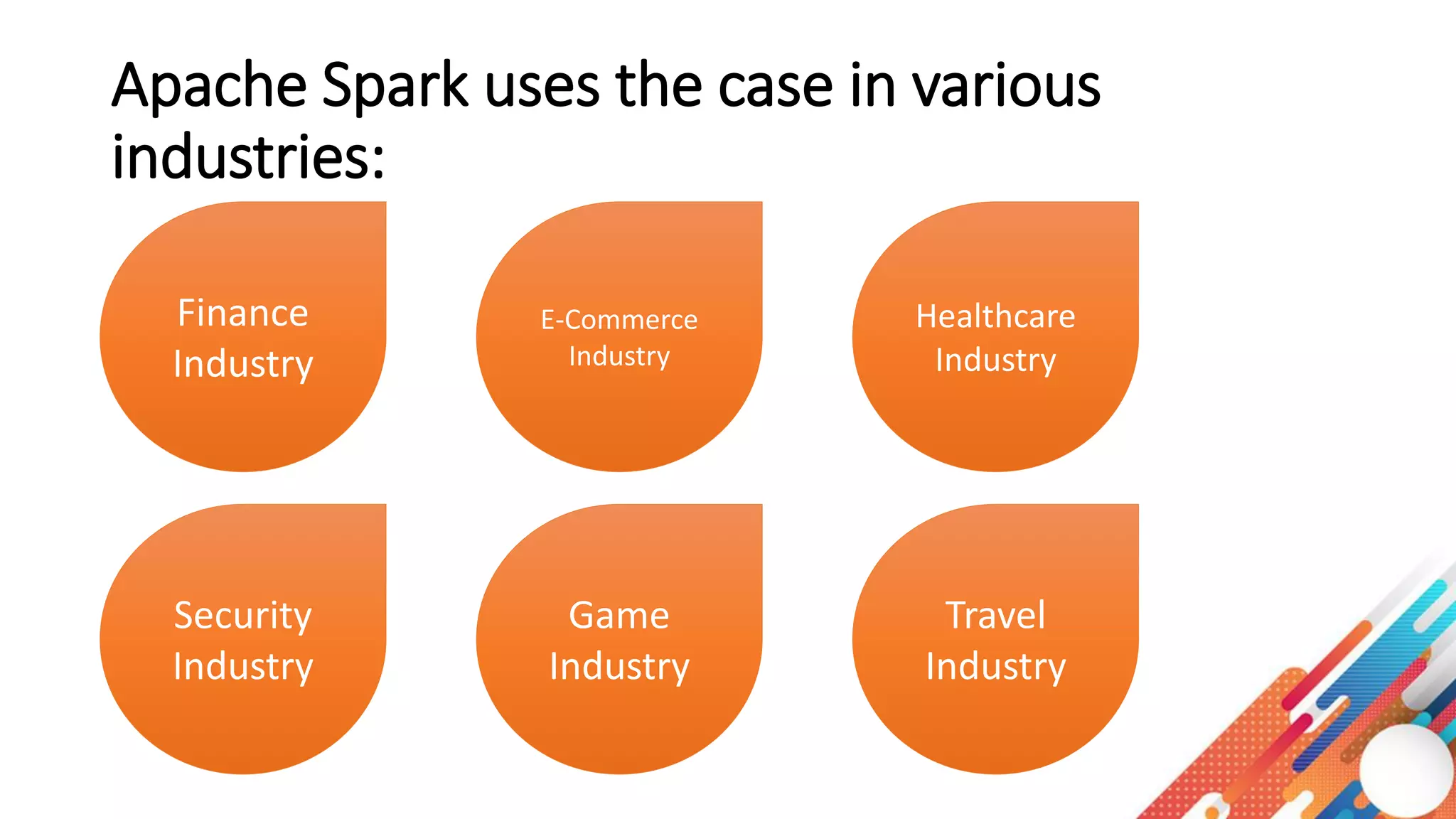 Apache Spark uses the case in various industries:

Finance Industry

E-Commerce Industry

Healthcare Industry

Security Industry

Game Industry

Travel Industry